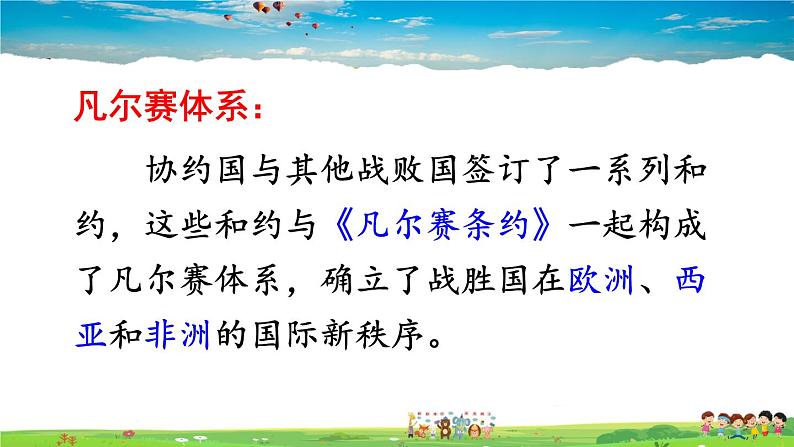 凡尔赛体系：

协约国与其他战败国签订了一系列和约，这些和约与《凡尔赛条约》一起构成了凡尔赛体系，确立了战胜国在欧洲、西亚和非洲的国际新秩序。